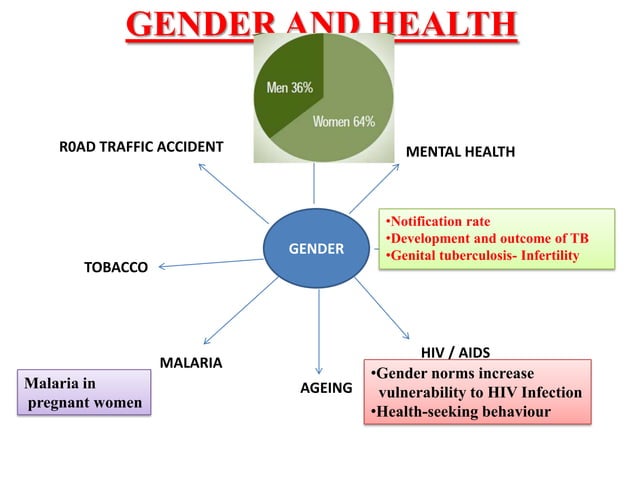 GENDER AND HEALTH

Men 36%

Women 64%

R0AD TRAFFIC ACCIDENT

MENTAL HEALTH

GENDER

•Notification rate
•Development and outcome of TB
•Genital tuberculosis- Infertility

TOBACCO

MALARIA

Malaria in pregnant women

AGEING

HIV / AIDS

•Gender norms increase vulnerability to HIV Infection
•Health-seeking behaviour